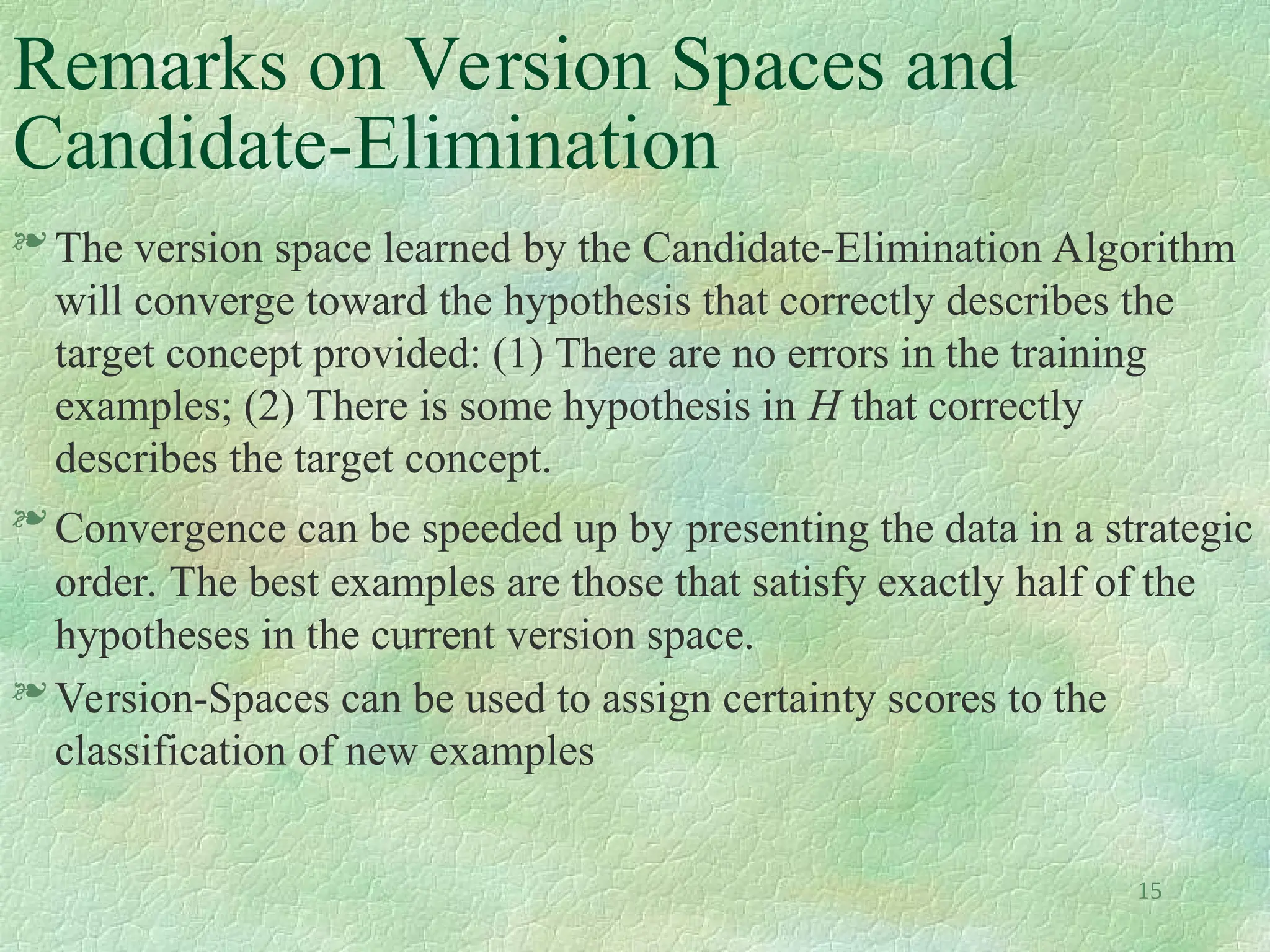 Remarks on Version Spaces and Candidate-Elimination

❧ The version space learned by the Candidate-Elimination Algorithm will converge toward the hypothesis that correctly describes the target concept provided: (1) There are no errors in the training examples; (2) There is some hypothesis in $H$ that correctly describes the target concept.

❧ Convergence can be speeded up by presenting the data in a strategic order. The best examples are those that satisfy exactly half of the hypotheses in the current version space.

❧ Version-Spaces can be used to assign certainty scores to the classification of new examples

15